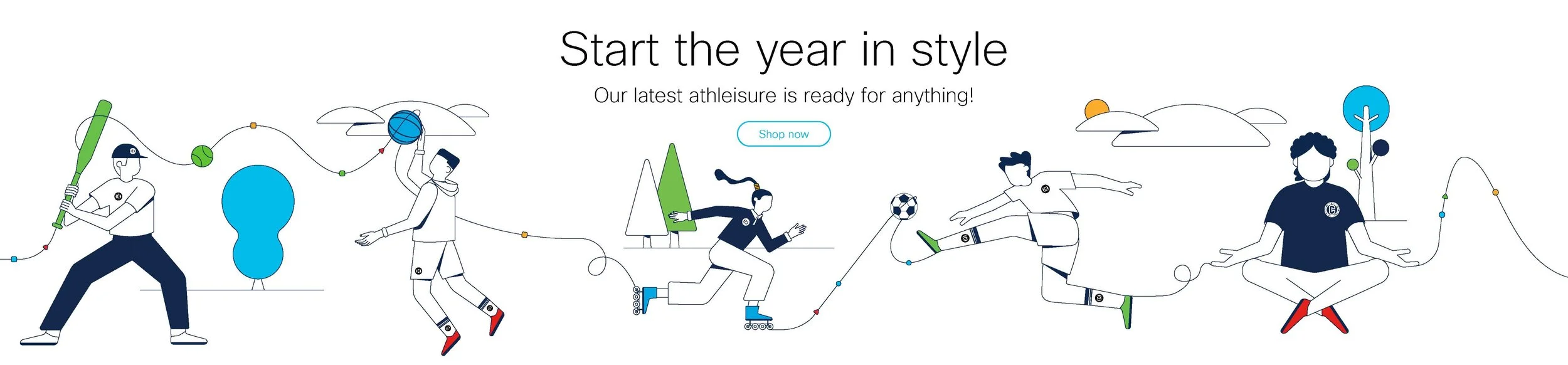 Start the year in style

Our latest athleisure is ready for anything!

Shop now